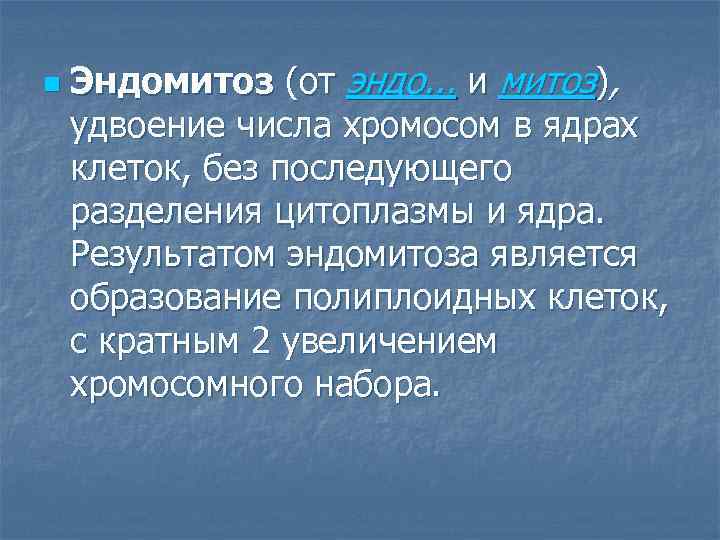 Эндомитоз (от эндо... и митоз), удвоение числа хромосом в ядрах клеток, без последующего разделения цитоплазмы и ядра. Результатом эндомитоза является образование полиплоидных клеток, с кратным 2 увеличением хромосомного набора.